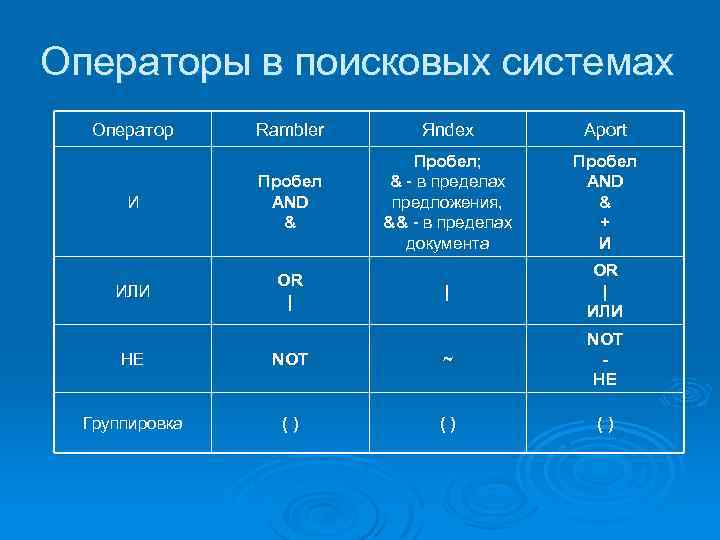 Операторы в поисковых системах

| Оператор | Rambler | Яndex | Aport |
|---|---|---|---|
| И | Пробел AND & | Пробел; & - в пределах предложения, && - в пределах документа | Пробел AND & + И |
| ИЛИ | OR \| | \| | OR \| ИЛИ |
| НЕ | NOT | ~ | NOT - НЕ |
| Группировка | ( ) | ( ) | ( ) |